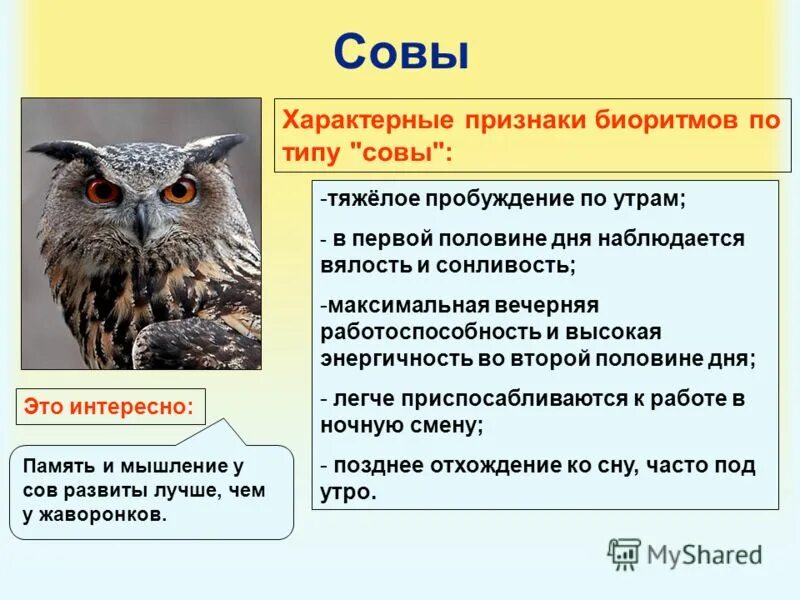 Совы

Характерные признаки биоритмов по типу "совы":

-тяжёлое пробуждение по утрам;

- в первой половине дня наблюдается вялость и сонливость;

-максимальная вечерняя работоспособность и высокая энергичность во второй половине дня;

- легче приспосабливаются к работе в ночную смену;

- позднее отхождение ко сну, часто под утро.

Это интересно:

Память и мышление у сов развиты лучше, чем у жаворонков.

MyShared